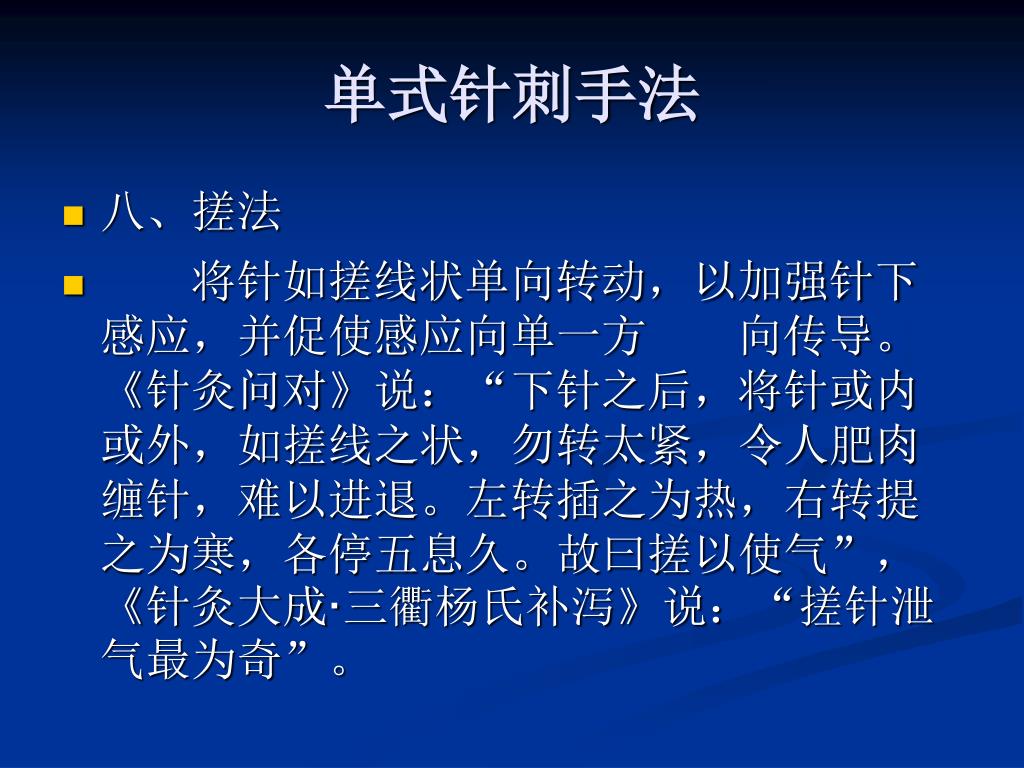 单式针刺手法

八、搓法

将针如搓线状单向转动，以加强针下感应，并促使感应向单一方 向传导。《针灸问对》说：“下针之后，将针或内或外，如搓线之状，勿转太紧，令人肥肉缠针，难以进退。左转插之为热，右转提之为寒，各停五息久。故曰搓以使气”，《针灸大成·三衢杨氏补泻》说：“搓针泄气最为奇”。